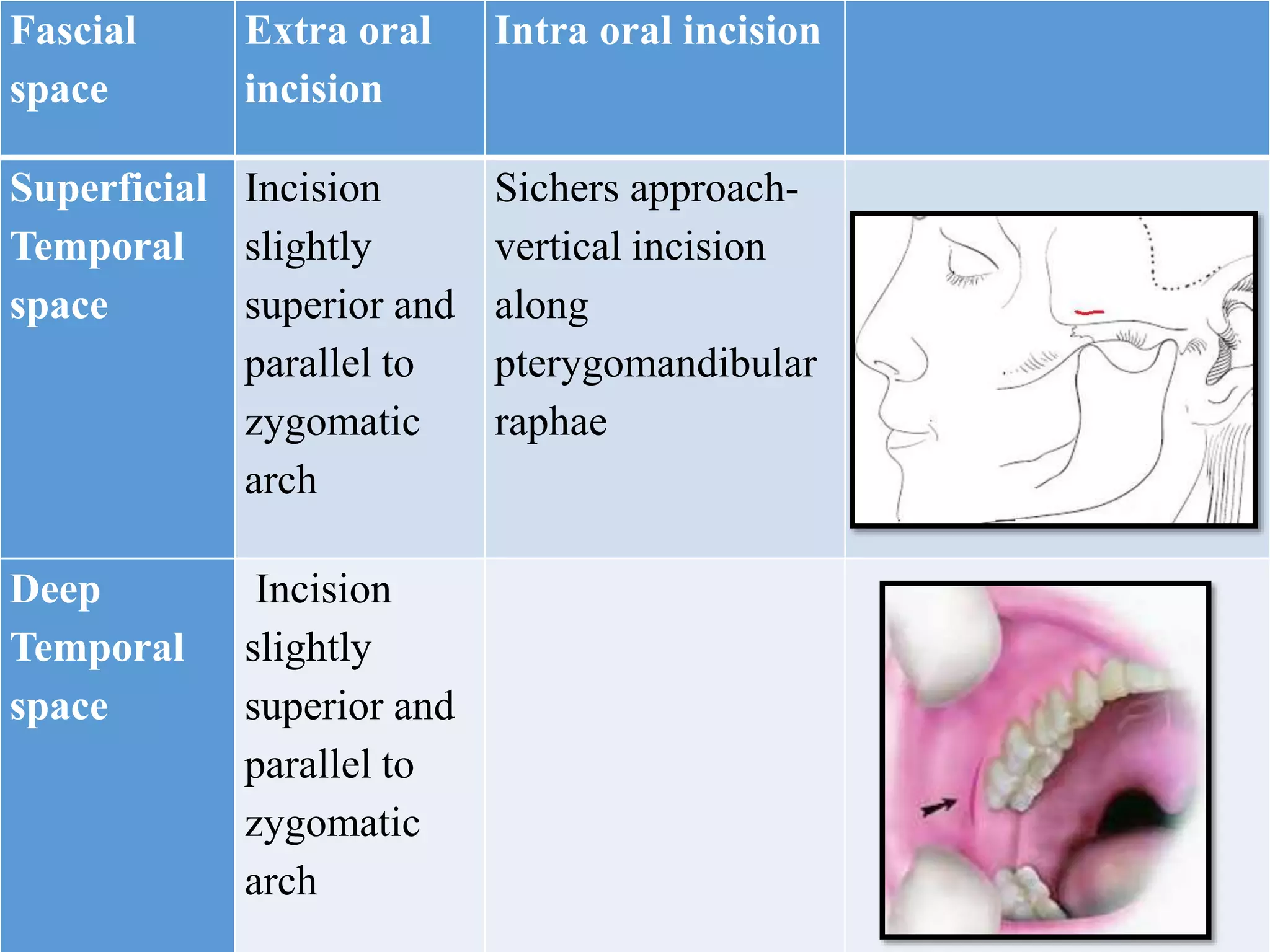 | Fascial space | Extra oral incision | Intra oral incision | |
|---|---|---|---|
| Superficial Temporal space | Incision slightly superior and parallel to zygomatic arch | Sichers approach- vertical incision along pterygomandibular raphae | |
| Deep Temporal space | Incision slightly superior and parallel to zygomatic arch | | |